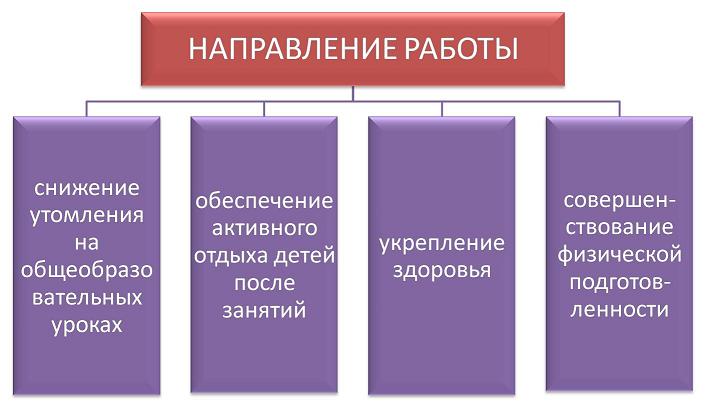 НАПРАВЛЕНИЕ РАБОТЫ

снижение утомления на общеобразовательных уроках

обеспечение активного отдыха детей после занятий

укрепление здоровья

совершенствование физической подготовленности